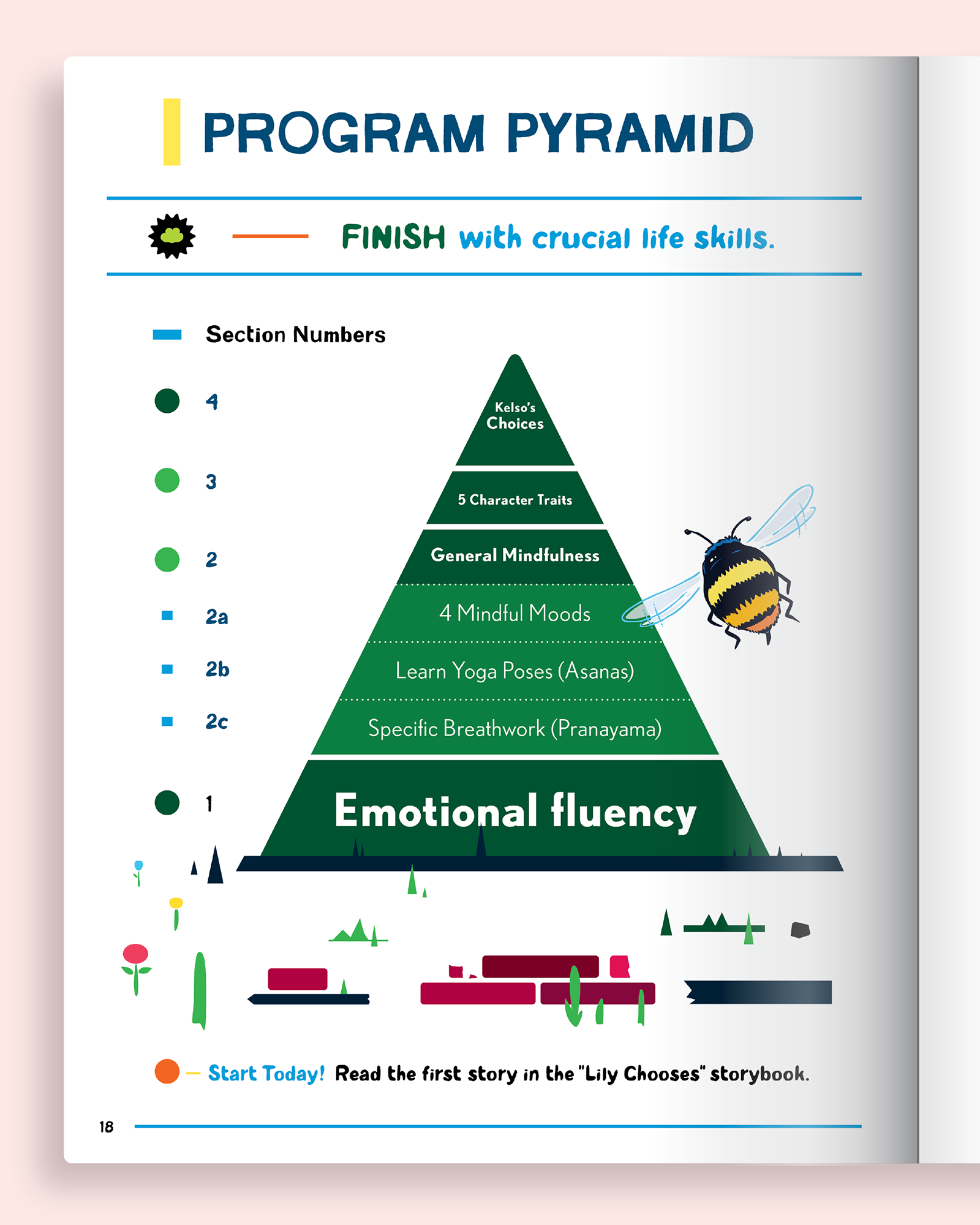 PROGRAM PYRAMID

FINISH with crucial life skills.

Section Numbers

4

3

2

2a

2b

2c

1

Kelso's Choices

5 Character Traits

General Mindfulness

4 Mindful Moods

Learn Yoga Poses (Asanas)

Specific Breathwork (Pranayama)

Emotional fluency

Start Today! Read the first story in the "Lily Chooses" storybook.

18